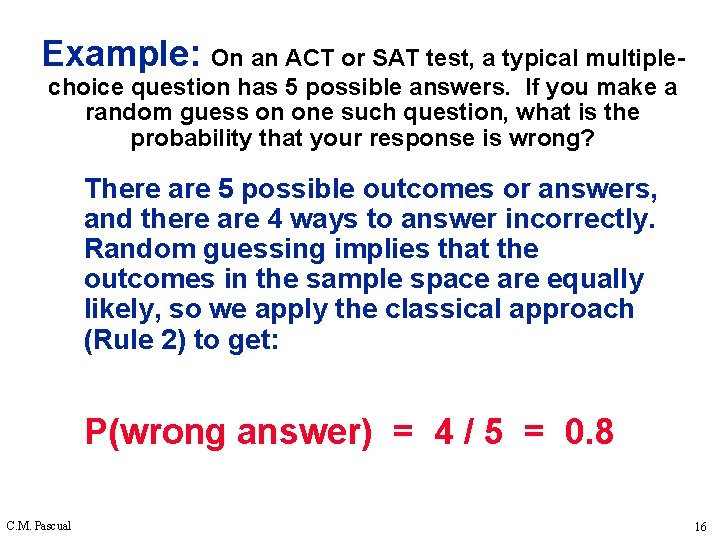 Example: On an ACT or SAT test, a typical multiple-choice question has 5 possible answers. If you make a random guess on one such question, what is the probability that your response is wrong?

There are 5 possible outcomes or answers, and there are 4 ways to answer incorrectly. Random guessing implies that the outcomes in the sample space are equally likely, so we apply the classical approach (Rule 2) to get:

P(wrong answer) = 4 / 5 = 0.8

C.M. Pascual

16